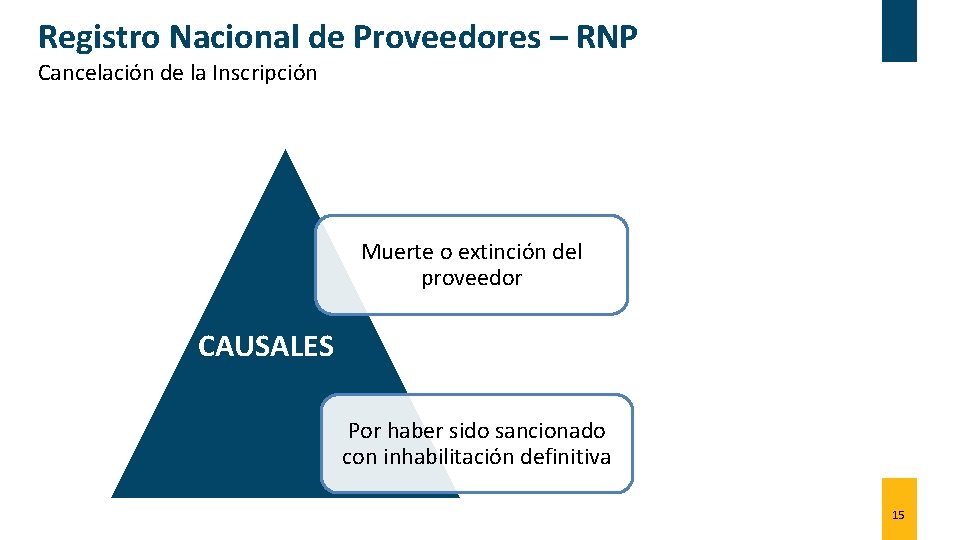 Registro Nacional de Proveedores – RNP
Cancelación de la Inscripción

Muerte o extinción del proveedor

CAUSALES

Por haber sido sancionado con inhabilitación definitiva

15